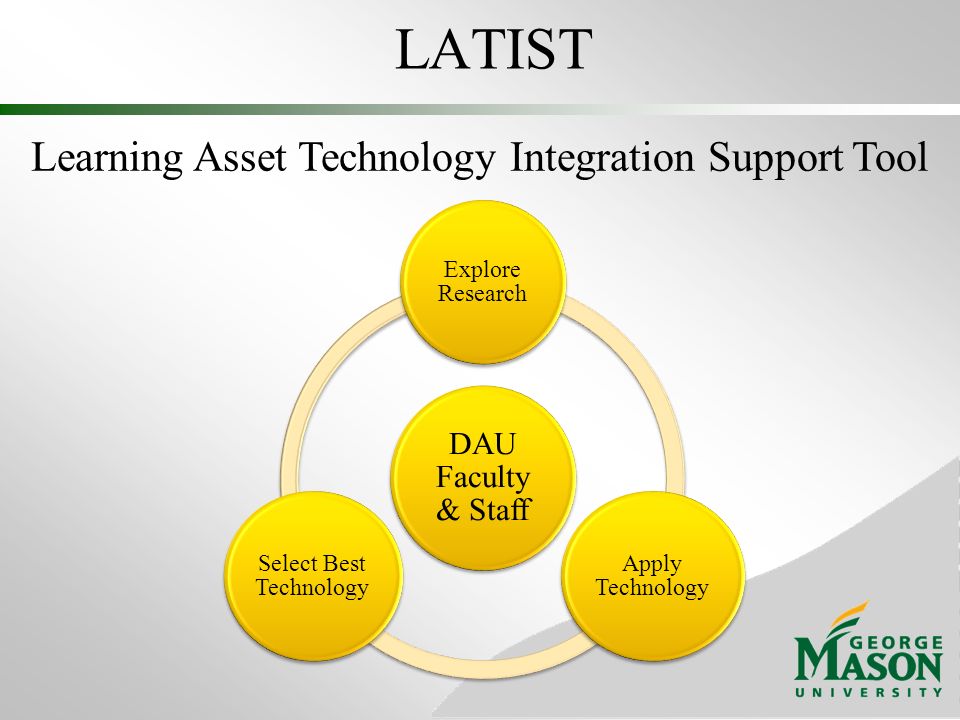 LATIST

Learning Asset Technology Integration Support Tool

Explore Research

DAU Faculty & Staff

Select Best Technology

Apply Technology

GEORGE MASON UNIVERSITY